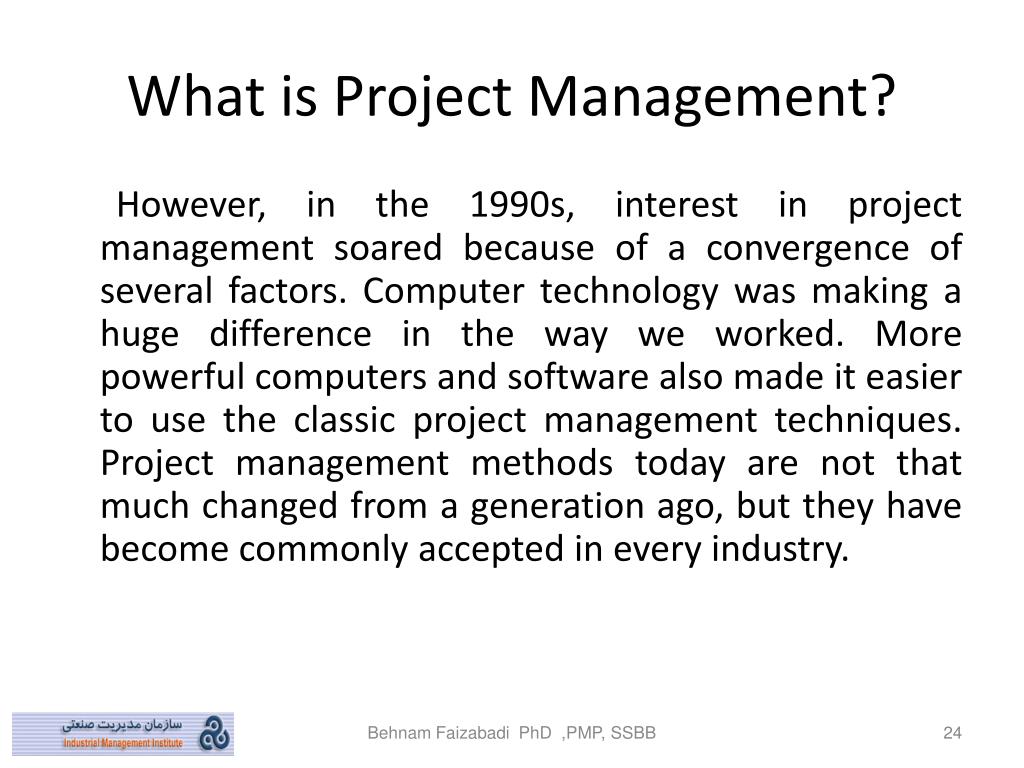 What is Project Management?

However, in the 1990s, interest in project management soared because of a convergence of several factors. Computer technology was making a huge difference in the way we worked. More powerful computers and software also made it easier to use the classic project management techniques. Project management methods today are not that much changed from a generation ago, but they have become commonly accepted in every industry.

سازمان مدیریت صنعتی
Industrial Management Institute

Behnam Faizabadi PhD ,PMP, SSBB

24